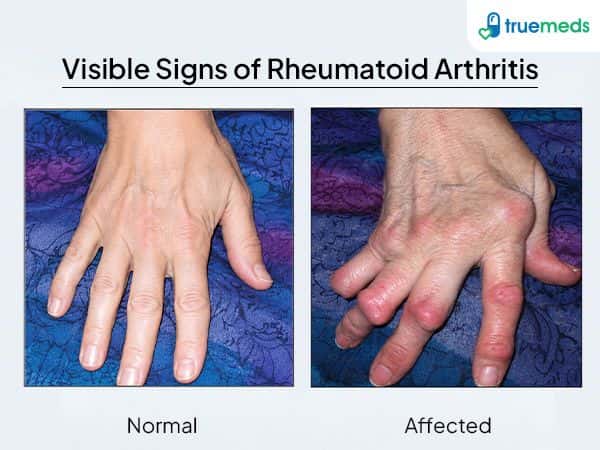 truemeds

Visible Signs of Rheumatoid Arthritis

Normal

Affected